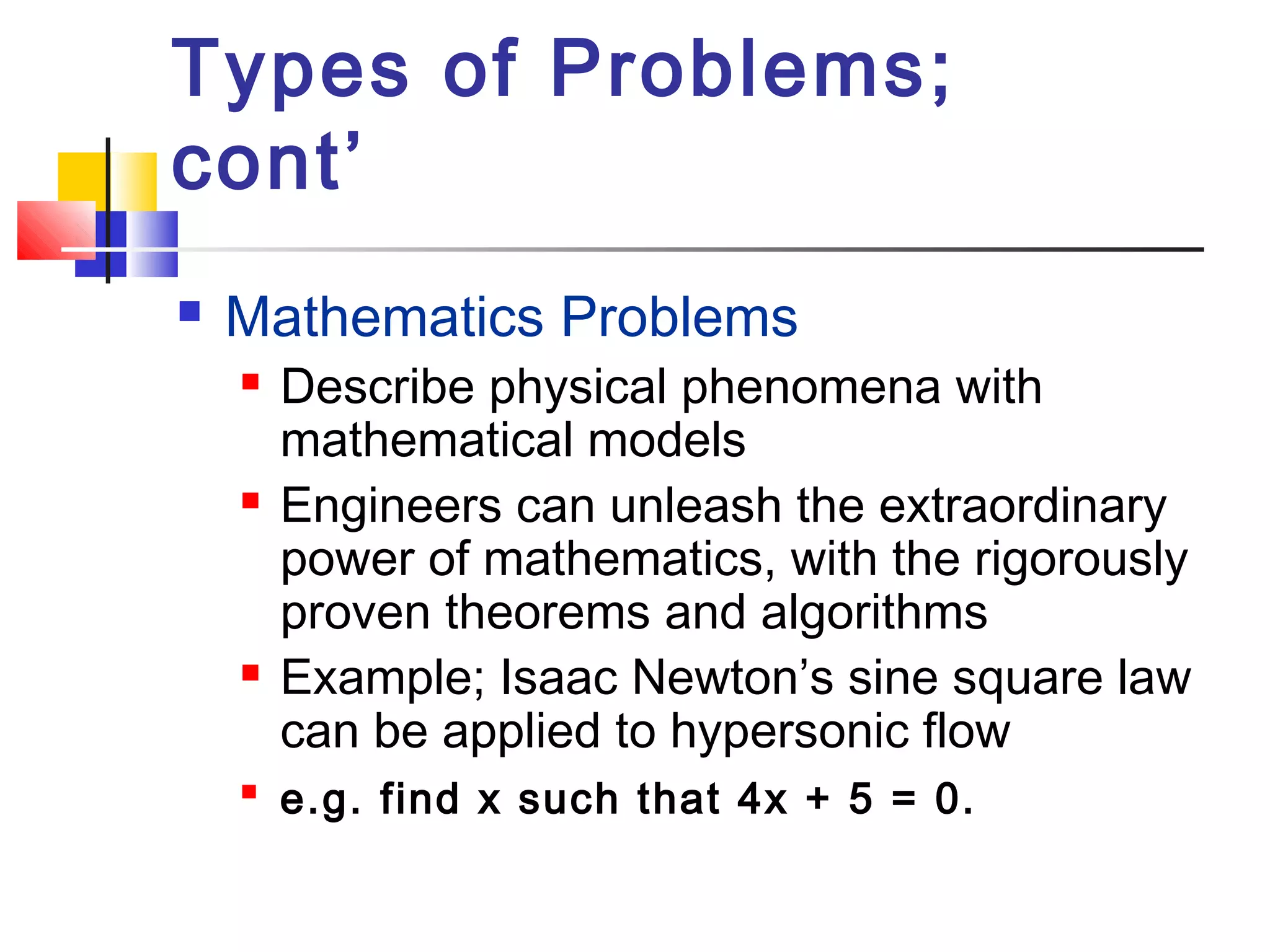 Types of Problems; cont’

Mathematics Problems

Describe physical phenomena with mathematical models

Engineers can unleash the extraordinary power of mathematics, with the rigorously proven theorems and algorithms

Example; Isaac Newton’s sine square law can be applied to hypersonic flow

e.g. find x such that $4x + 5 = 0$.